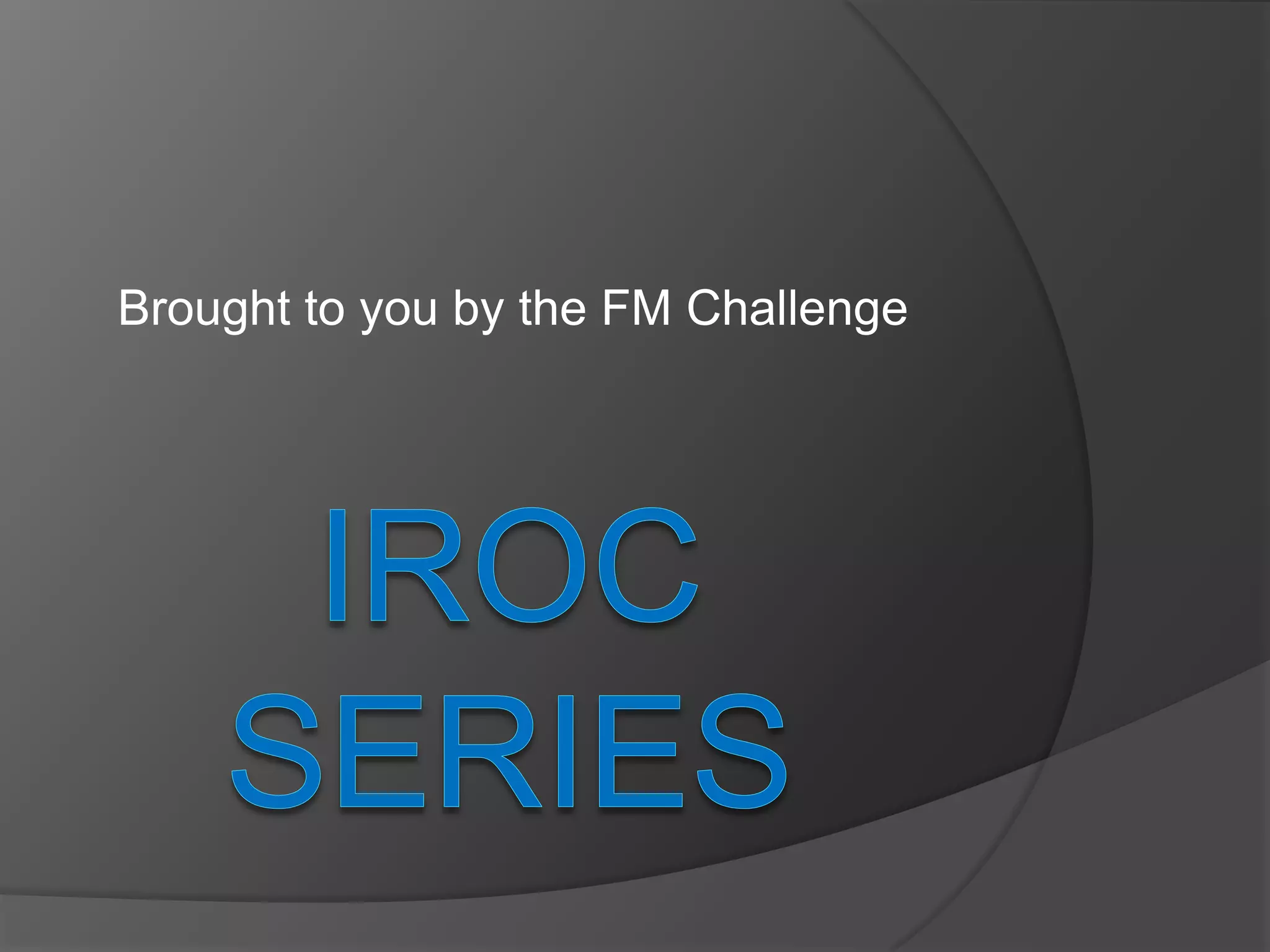 Brought to you by the FM Challenge

IROC SERIES